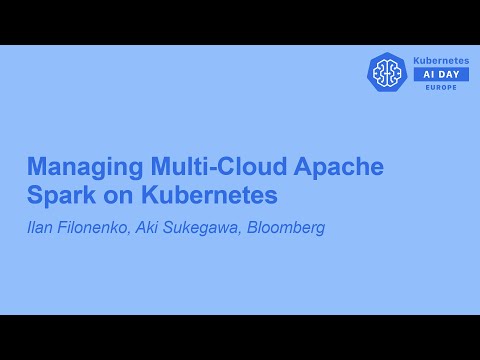 Kubernetes
AI DAY
EUROPE

Managing Multi-Cloud Apache Spark on Kubernetes

Ilan Filonenko, Aki Sukegawa, Bloomberg